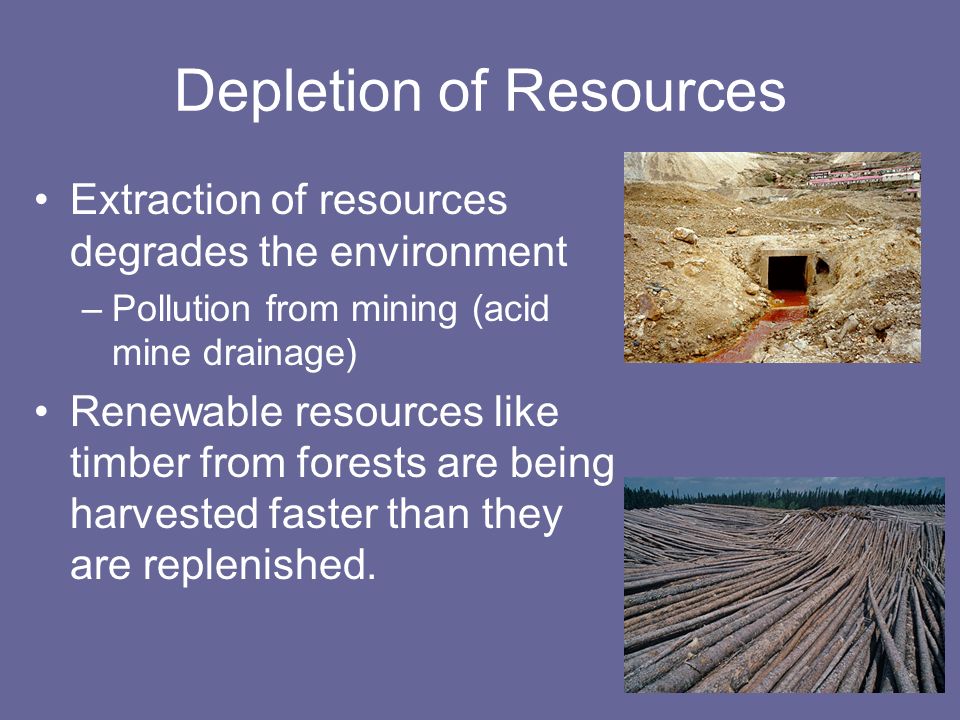 Depletion of Resources

• Extraction of resources degrades the environment
– Pollution from mining (acid mine drainage)

• Renewable resources like timber from forests are being harvested faster than they are replenished.